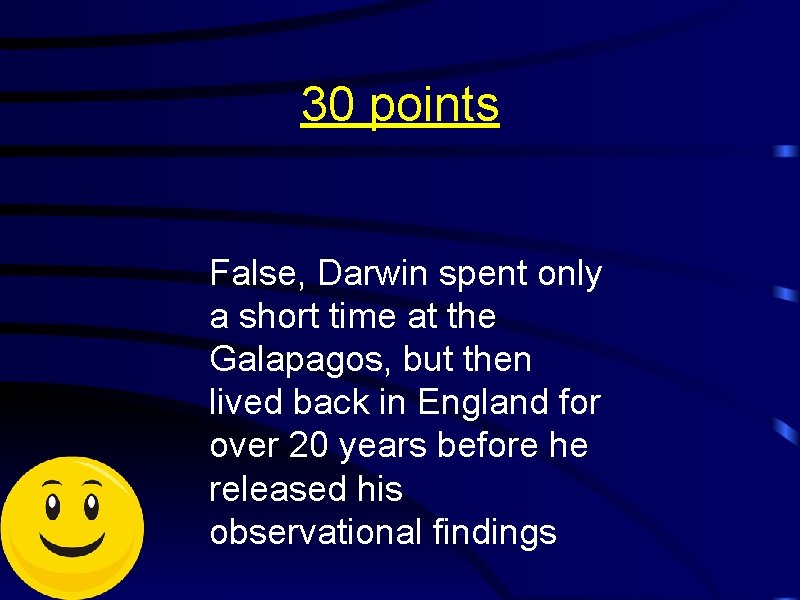 30 points

False, Darwin spent only a short time at the Galapagos, but then lived back in England for over 20 years before he released his observational findings